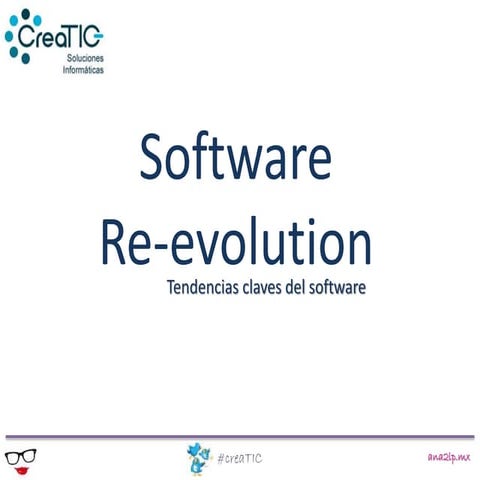 CreaTIC
Soluciones
Informáticas

Software
Re-evolution

Tendencias claves del software

#creaTIC

ana2lp.mx